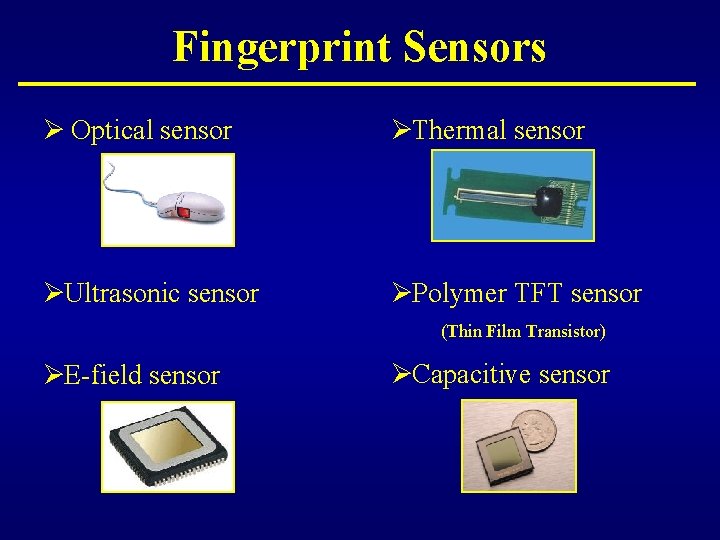 Fingerprint Sensors

➢ Optical sensor

➢Ultrasonic sensor

➢E-field sensor

➢Thermal sensor

➢Polymer TFT sensor
(Thin Film Transistor)

➢Capacitive sensor